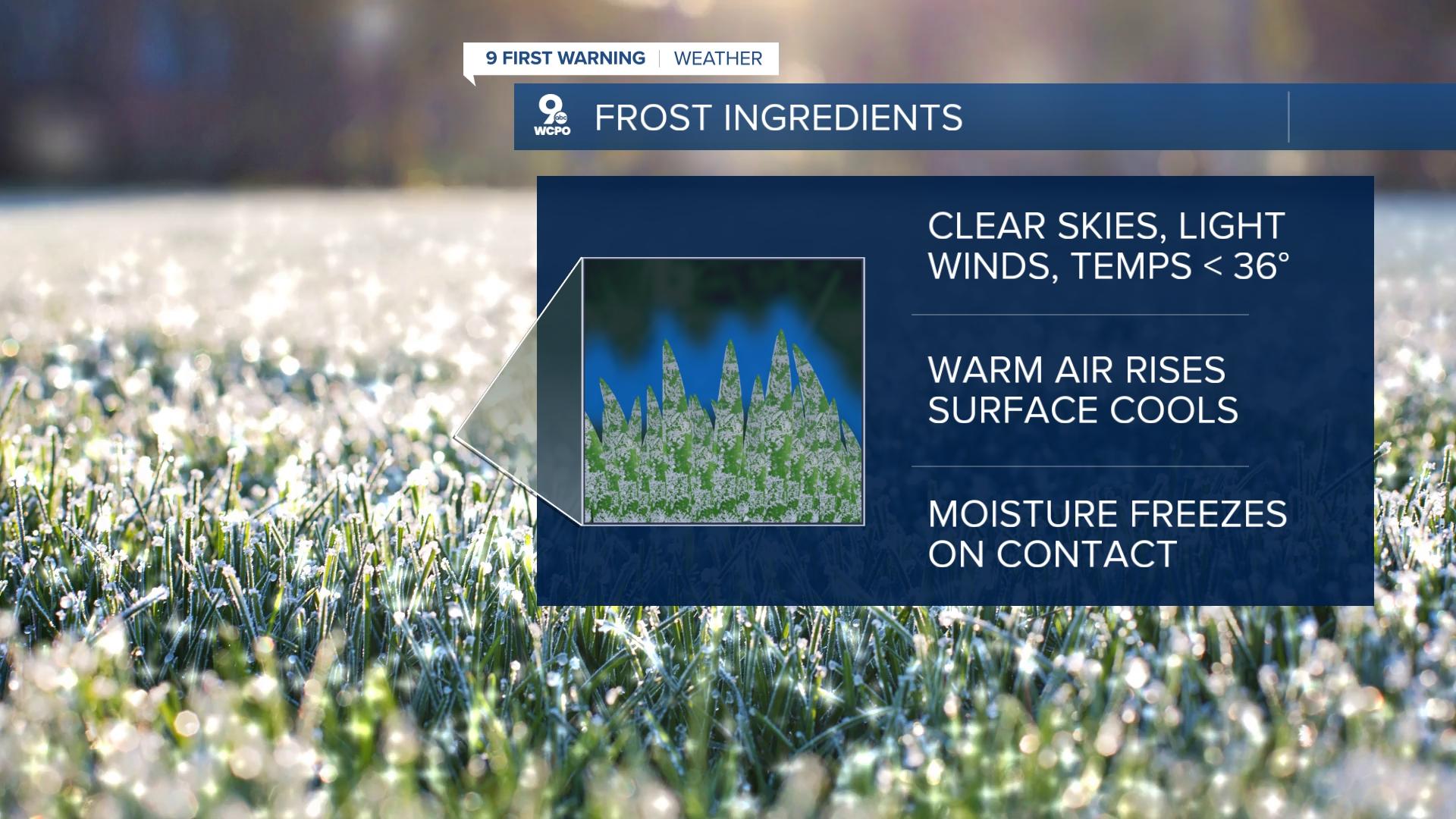 9 FIRST WARNING | WEATHER

9 abc WCPO FROST INGREDIENTS

CLEAR SKIES, LIGHT WINDS, TEMPS < 36°

WARM AIR RISES SURFACE COOLS

MOISTURE FREEZES ON CONTACT